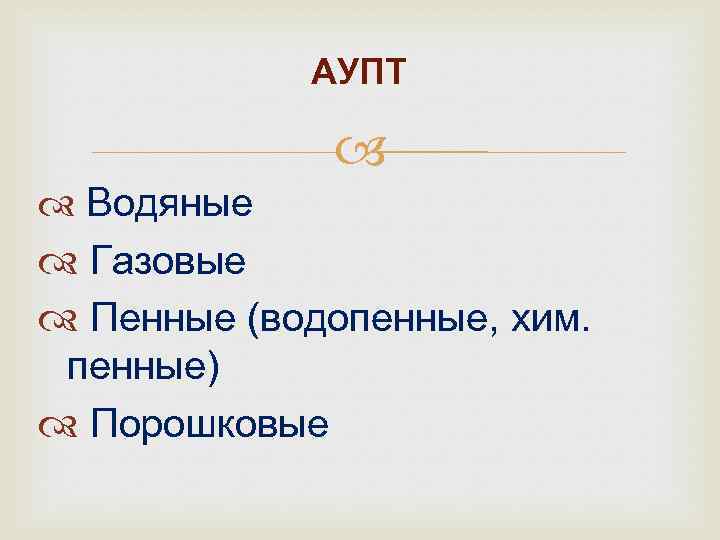 АУПТ

Водяные

Газовые

Пенные (водопенные, хим. пенные)

Порошковые